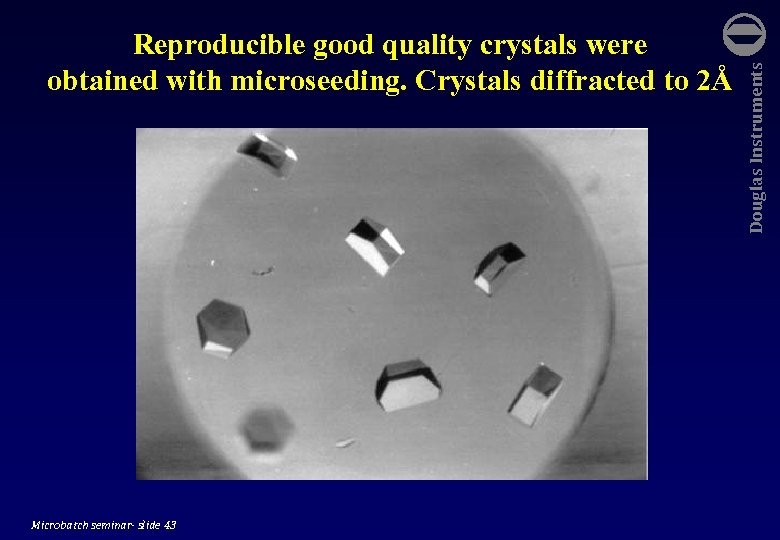 Reproducible good quality crystals were obtained with microseeding. Crystals diffracted to 2Å

Douglas Instruments

Microbatch seminar- slide 43